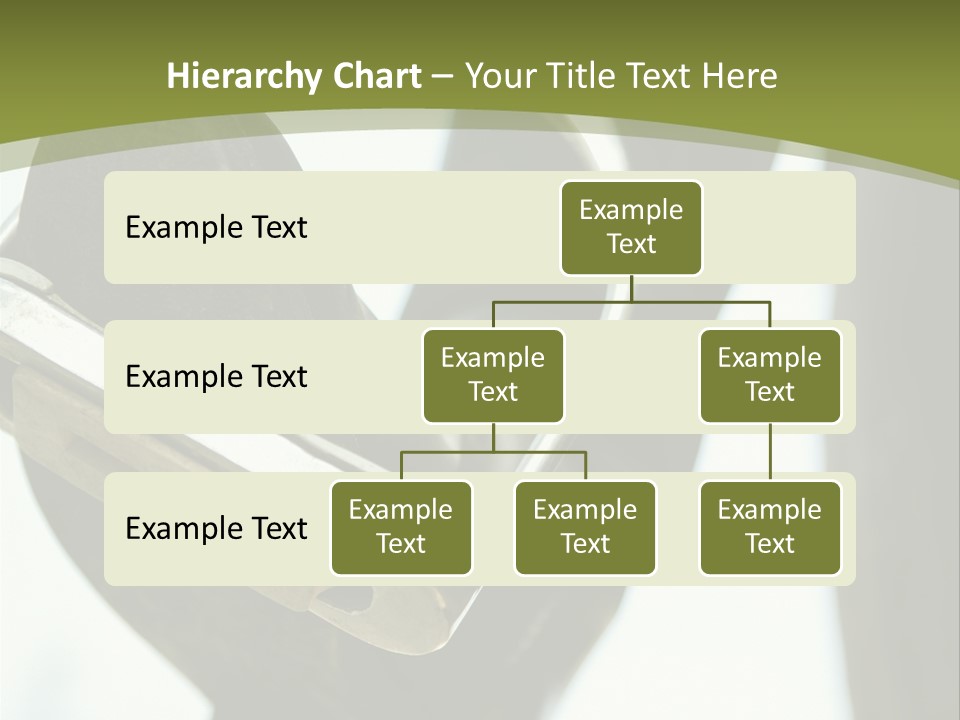 Hierarchy Chart – Your Title Text Here

Example Text

Example Text

Example Text

Example Text

Example Text

Example Text

Example Text

Example Text

Example Text